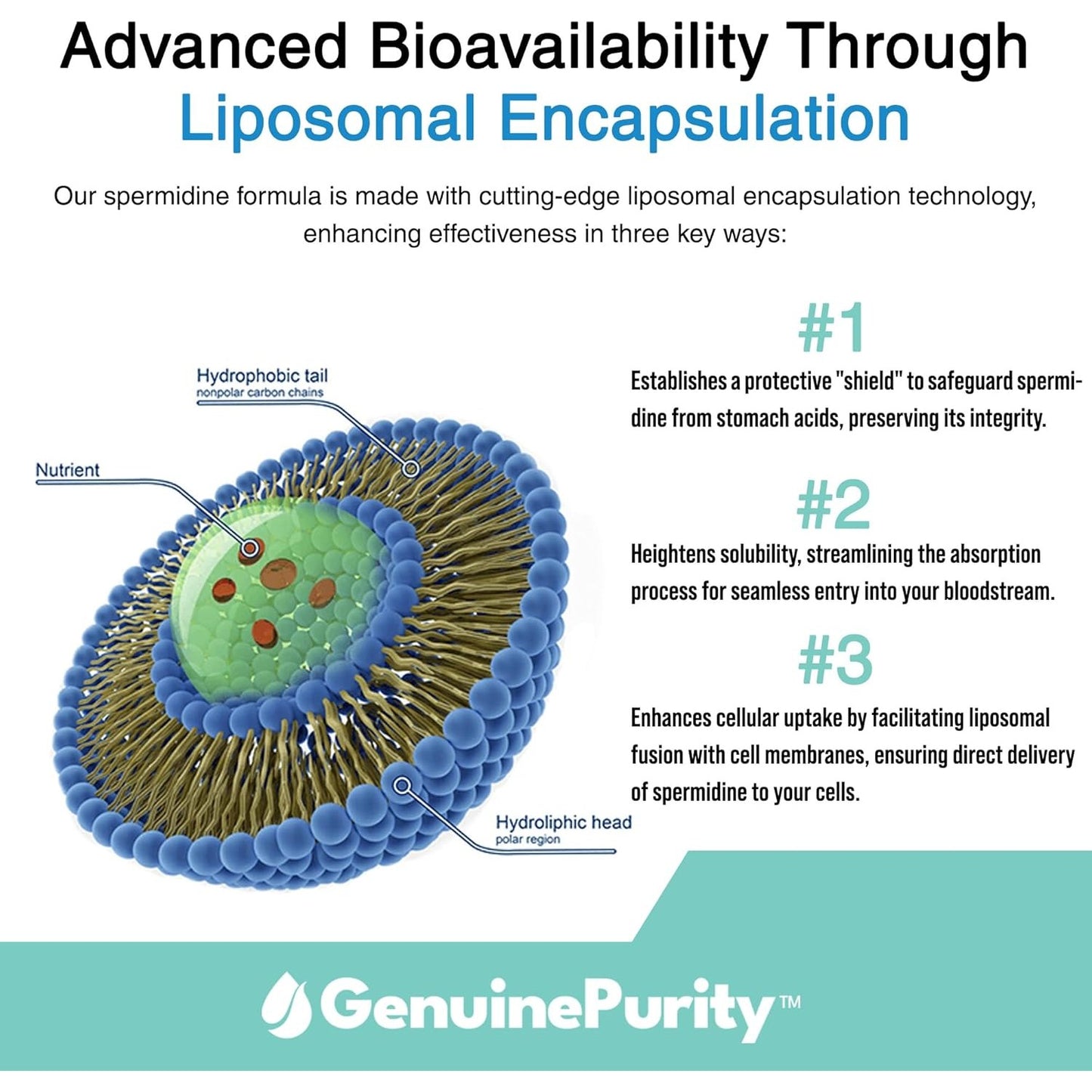 Advanced Bioavailability Through Liposomal Encapsulation

Our spermidine formula is made with cutting-edge liposomal encapsulation technology, enhancing effectiveness in three key ways:

Hydrophobic tail
nonpolar carbon chains

Nutrient

Hydroliphic head
polar region

#1
Establishes a protective "shield" to safeguard spermidine from stomach acids, preserving its integrity.

#2
Heightens solubility, streamlining the absorption process for seamless entry into your bloodstream.

#3
Enhances cellular uptake by facilitating liposomal fusion with cell membranes, ensuring direct delivery of spermidine to your cells.

GenuinePurity™